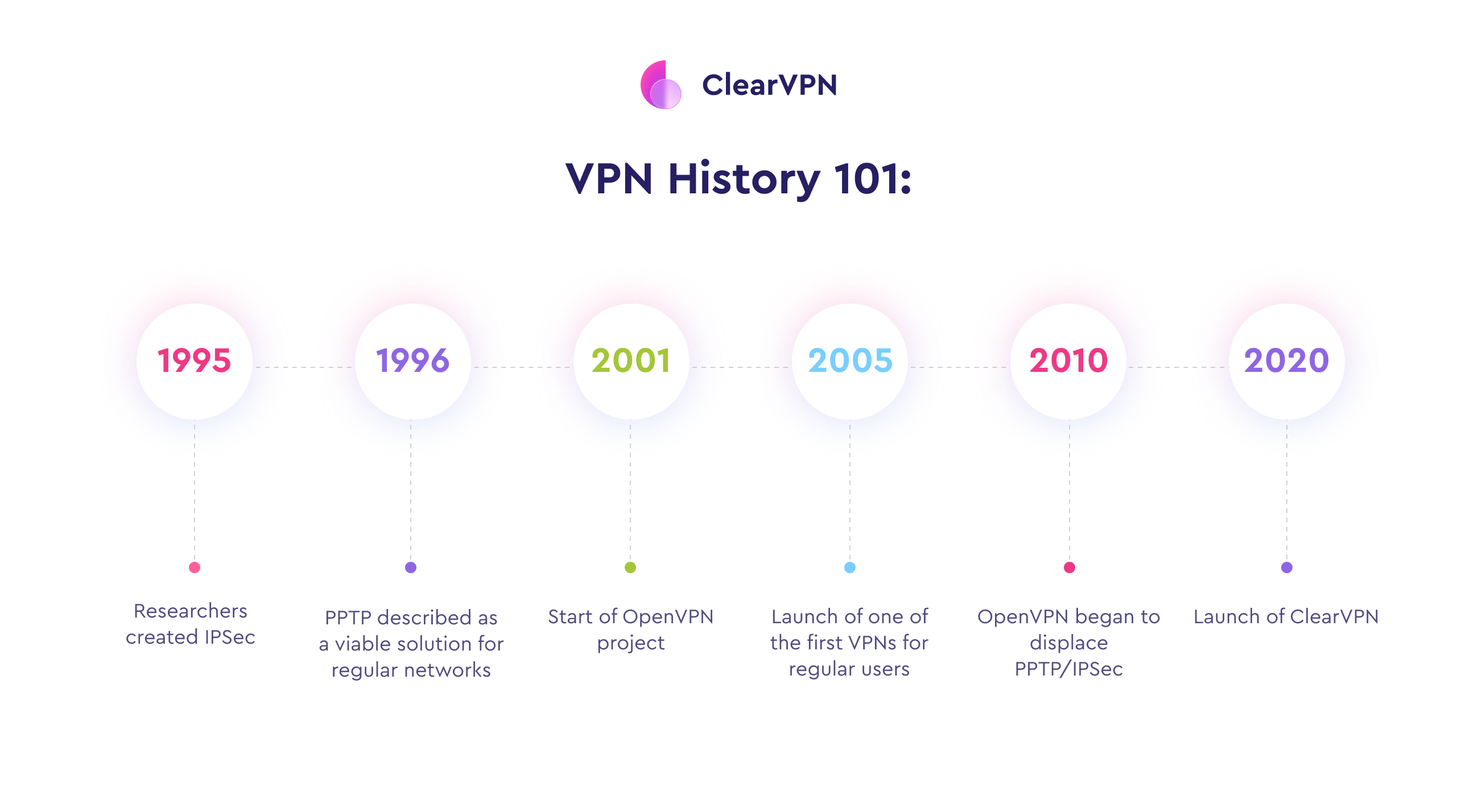 ClearVPN

VPN History 101:

1995

Researchers created IPSec

1996

PPTP described as a viable solution for regular networks

2001

Start of OpenVPN project

2005

Launch of one of the first VPNs for regular users

2010

OpenVPN began to displace PPTP/IPSec

2020

Launch of ClearVPN